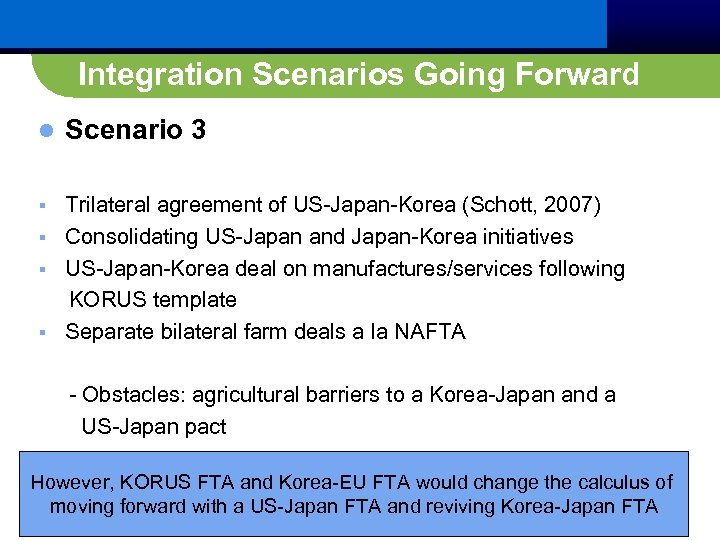 Integration Scenarios Going Forward

Scenario 3

Trilateral agreement of US-Japan-Korea (Schott, 2007)
Consolidating US-Japan and Japan-Korea initiatives
US-Japan-Korea deal on manufactures/services following KORUS template
Separate bilateral farm deals a la NAFTA

- Obstacles: agricultural barriers to a Korea-Japan and a US-Japan pact

However, KORUS FTA and Korea-EU FTA would change the calculus of moving forward with a US-Japan FTA and reviving Korea-Japan FTA